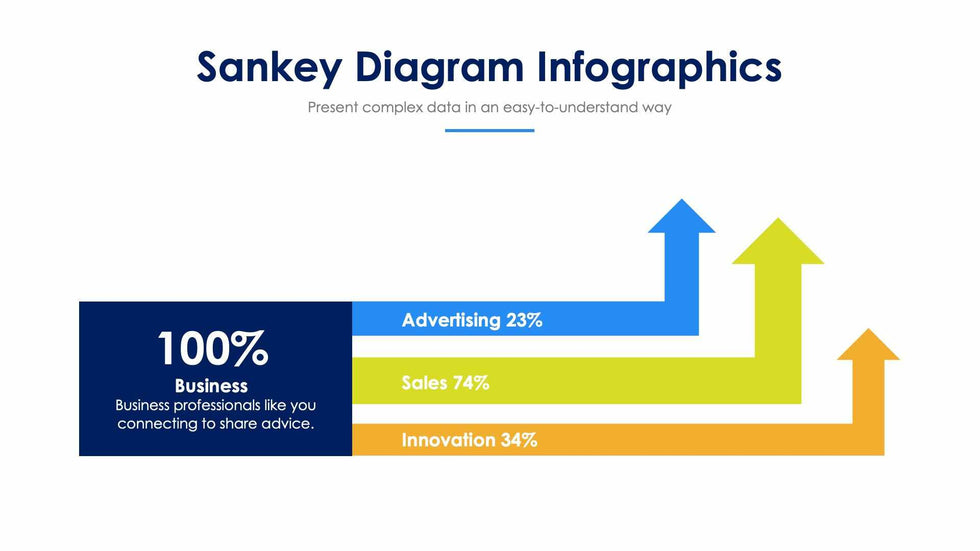 Sankey Diagram Infographics

Present complex data in an easy-to-understand way

100%

Business

Business professionals like you connecting to share advice.

Advertising 23%

Sales 74%

Innovation 34%